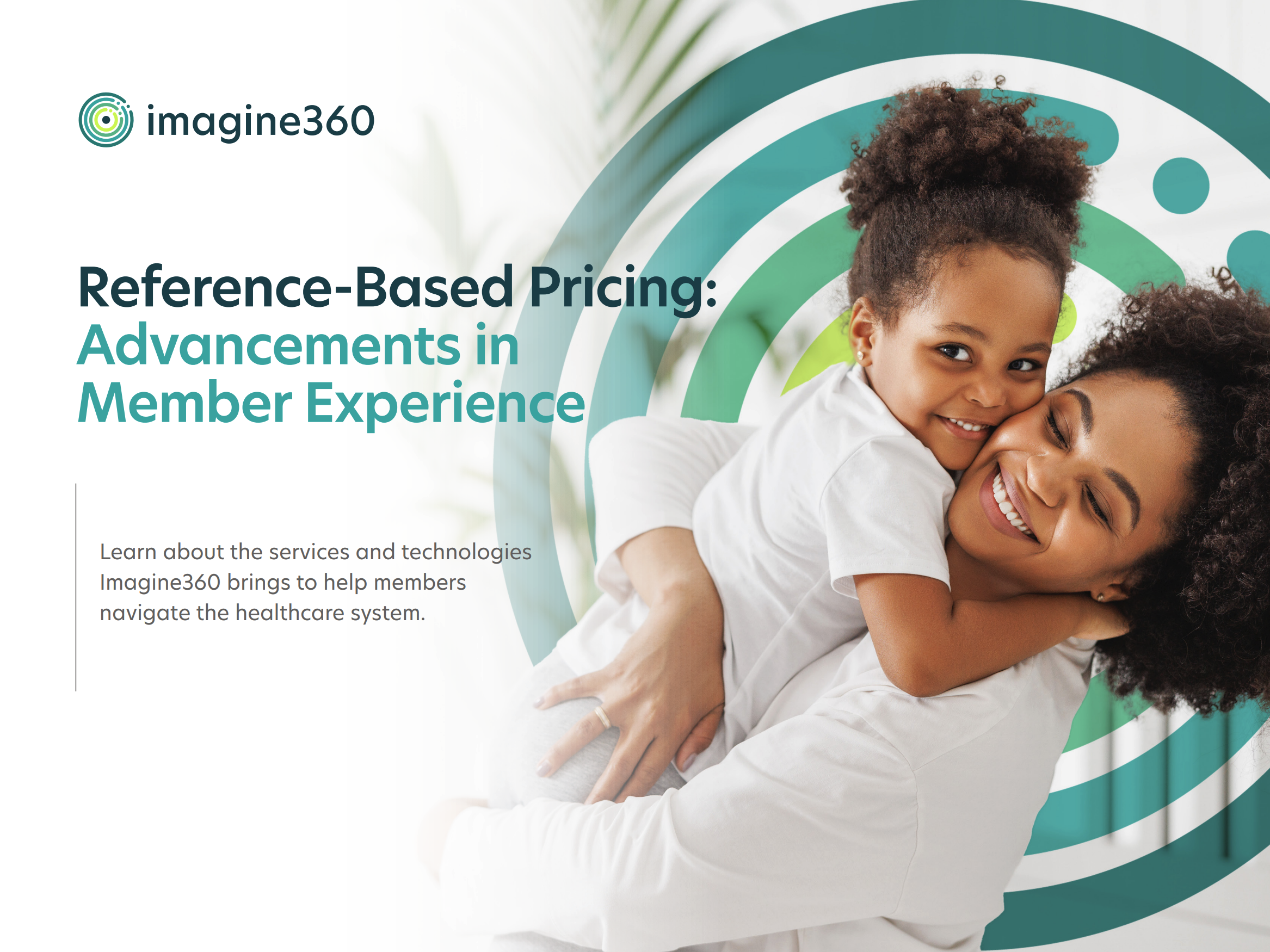 imagine360

Reference-Based Pricing: Advancements in Member Experience

Learn about the services and technologies Imagine360 brings to help members navigate the healthcare system.